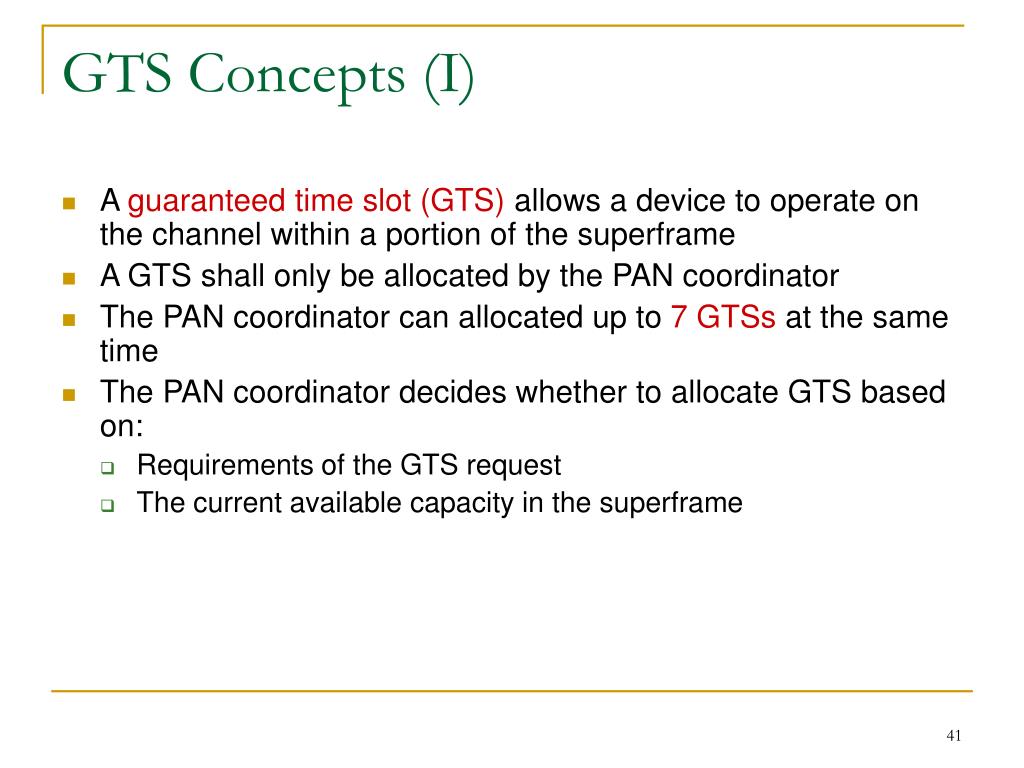 GTS Concepts (I)

- A guaranteed time slot (GTS) allows a device to operate on the channel within a portion of the superframe
- A GTS shall only be allocated by the PAN coordinator
- The PAN coordinator can allocated up to 7 GTSs at the same time
- The PAN coordinator decides whether to allocate GTS based on:
  - Requirements of the GTS request
  - The current available capacity in the superframe

41